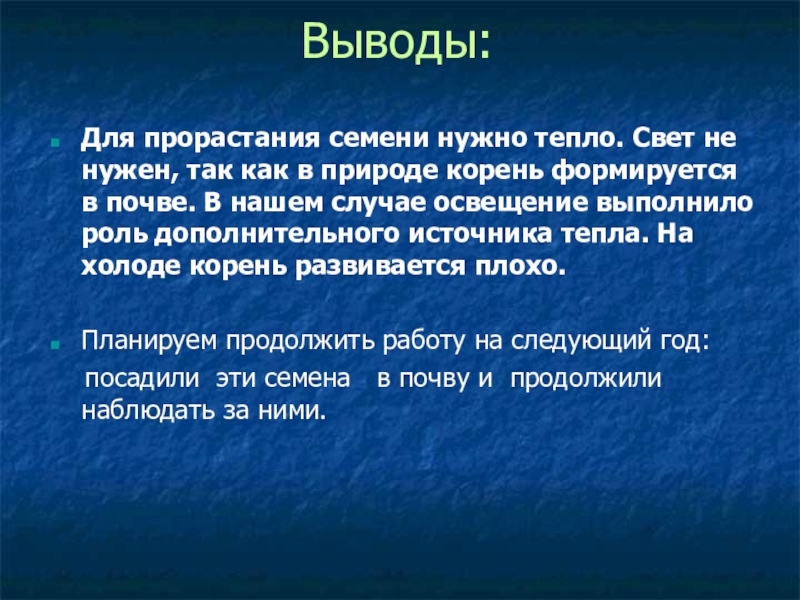 Выводы:

Для прорастания семени нужно тепло. Свет не нужен, так как в природе корень формируется в почве. В нашем случае освещение выполнило роль дополнительного источника тепла. На холоде корень развивается плохо.

Планируем продолжить работу на следующий год:
посадили эти семена в почву и продолжили наблюдать за ними.